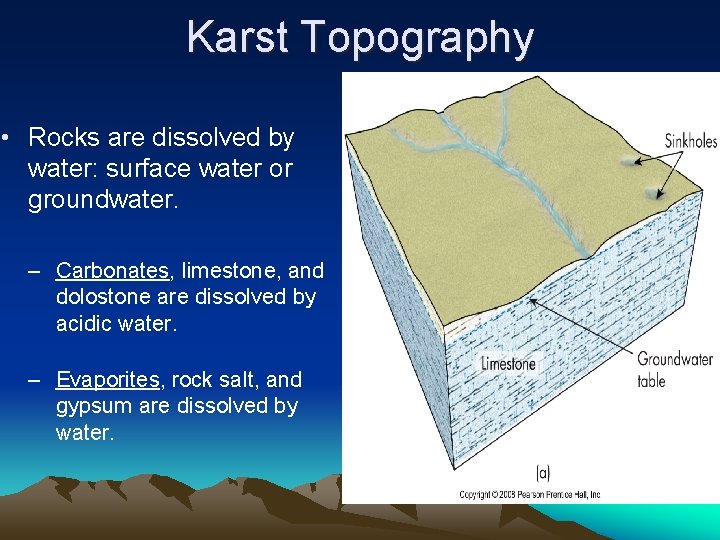 Karst Topography

• Rocks are dissolved by water: surface water or groundwater.

– Carbonates, limestone, and dolostone are dissolved by acidic water.

– Evaporites, rock salt, and gypsum are dissolved by water.

Sinkholes

Limestone

Groundwater table

(a)

Copyright © 2008 Pearson Prentice Hall, Inc